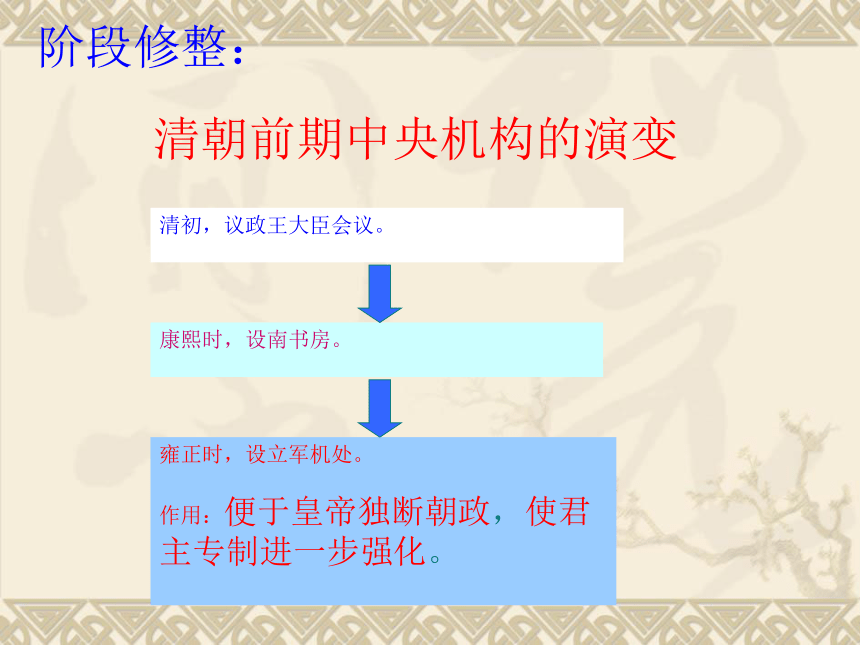 阶段修整：

清朝前期中央机构的演变

清初，议政王大臣会议。

康熙时，设南书房。

雍正时，设立军机处。

作用：便于皇帝独断朝政，使君主专制进一步强化。